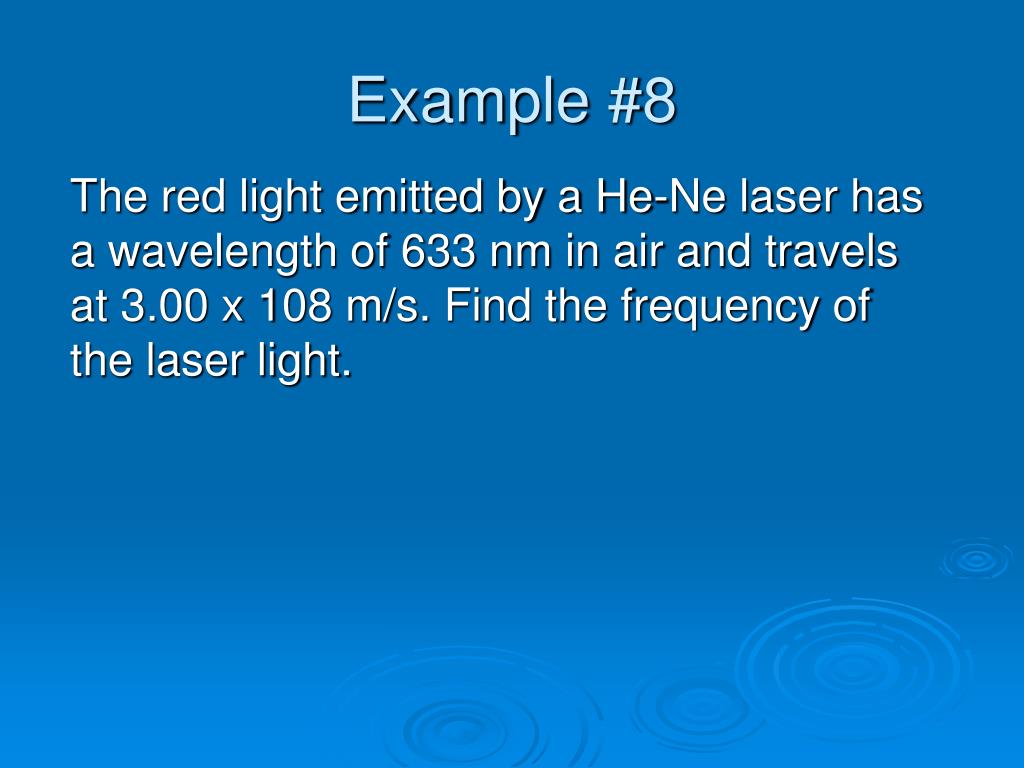 Example #8

The red light emitted by a He-Ne laser has a wavelength of 633 nm in air and travels at 3.00 x 108 m/s. Find the frequency of the laser light.